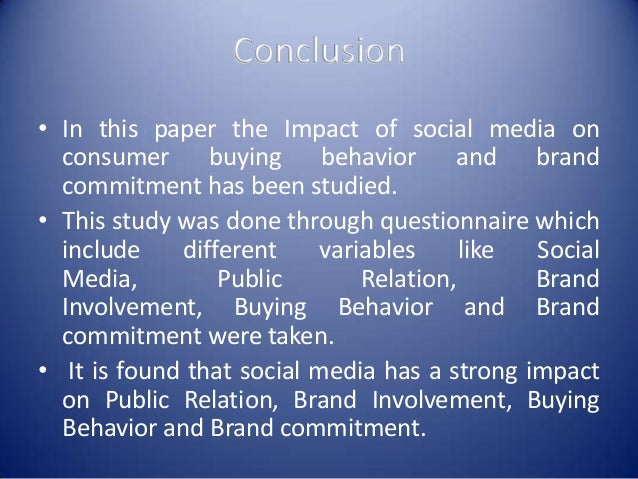 Conclusion

• In this paper the Impact of social media on consumer buying behavior and brand commitment has been studied.

• This study was done through questionnaire which include different variables like Social Media, Public Relation, Brand Involvement, Buying Behavior and Brand commitment were taken.

• It is found that social media has a strong impact on Public Relation, Brand Involvement, Buying Behavior and Brand commitment.